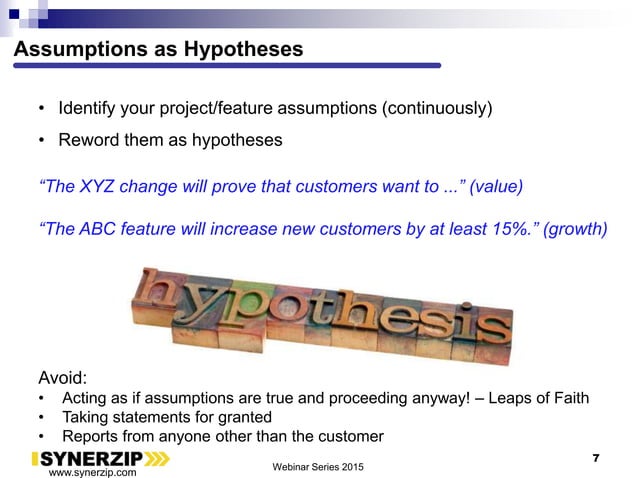 Assumptions as Hypotheses

• Identify your project/feature assumptions (continuously)
• Reword them as hypotheses

"The XYZ change will prove that customers want to ..." (value)

"The ABC feature will increase new customers by at least 15%." (growth)

hypothesis

Avoid:
• Acting as if assumptions are true and proceeding anyway! – Leaps of Faith
• Taking statements for granted
• Reports from anyone other than the customer

SYNERZIP
www.synerzip.com

Webinar Series 2015

7